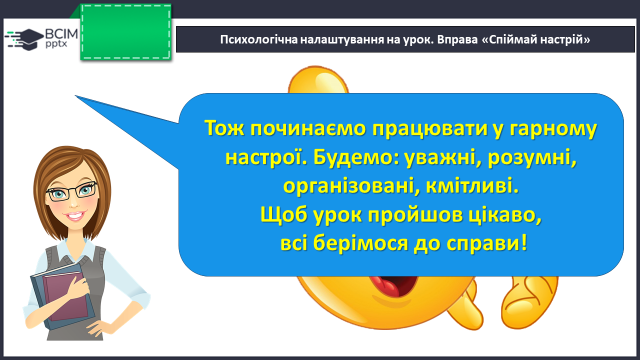 ВСІМ pptx

Психологічна налаштування на урок. Вправа «Спіймай настрій»

Тож починаємо працювати у гарному настрої. Будемо: уважні, розумні, організовані, кмітливі.
Щоб урок пройшов цікаво, всі берімося до справи!